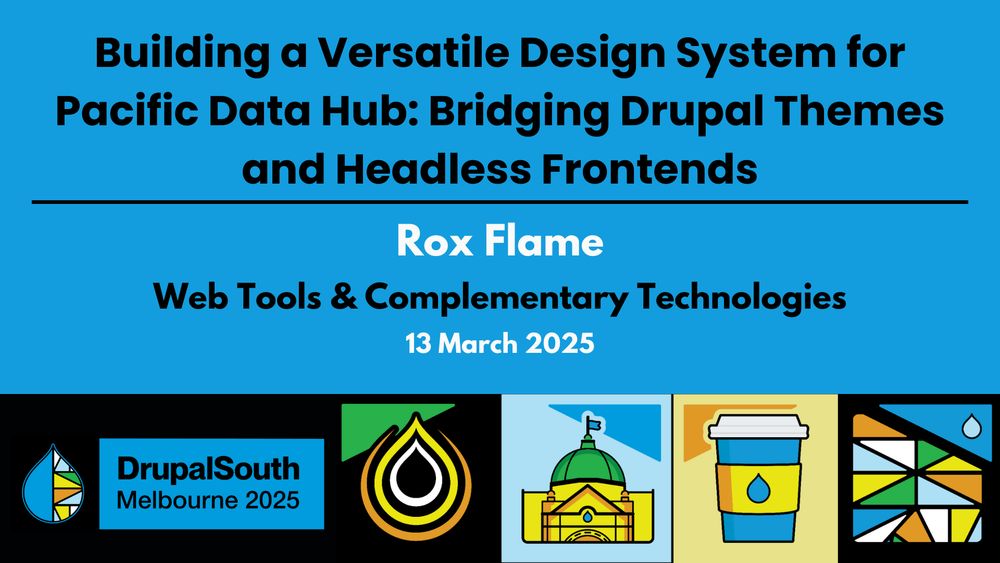 Building a Versatile Design System for Pacific Data Hub: Bridging Drupal Themes and Headless Frontends

Rox Flame

Web Tools & Complementary Technologies

13 March 2025

DrupalSouth
Melbourne 2025